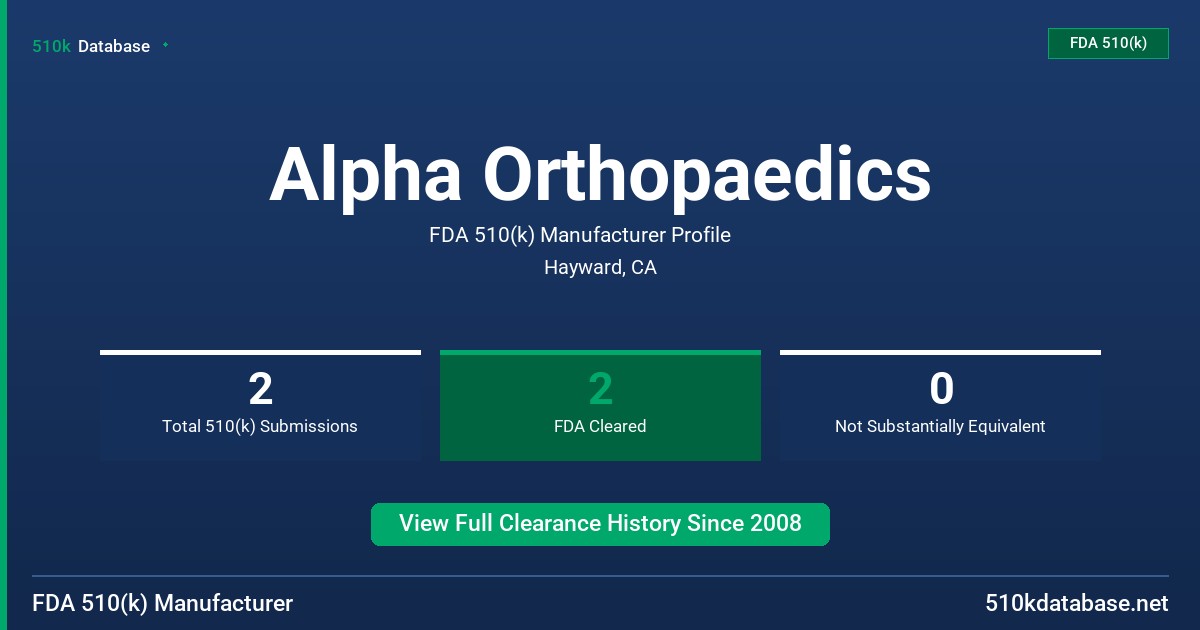 510k Database

FDA 510(k)

Alpha Orthopaedics

FDA 510(k) Manufacturer Profile

Hayward, CA

2
Total 510(k) Submissions

2
FDA Cleared

0
Not Substantially Equivalent

View Full Clearance History Since 2008

FDA 510(k) Manufacturer

510kdatabase.net